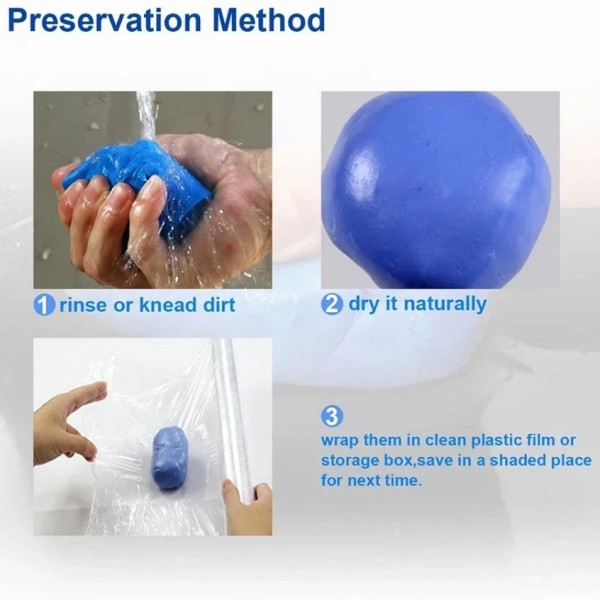 Preservation Method

1 rinse or knead dirt

2 dry it naturally

3
wrap them in clean plastic film or storage box,save in a shaded place for next time.